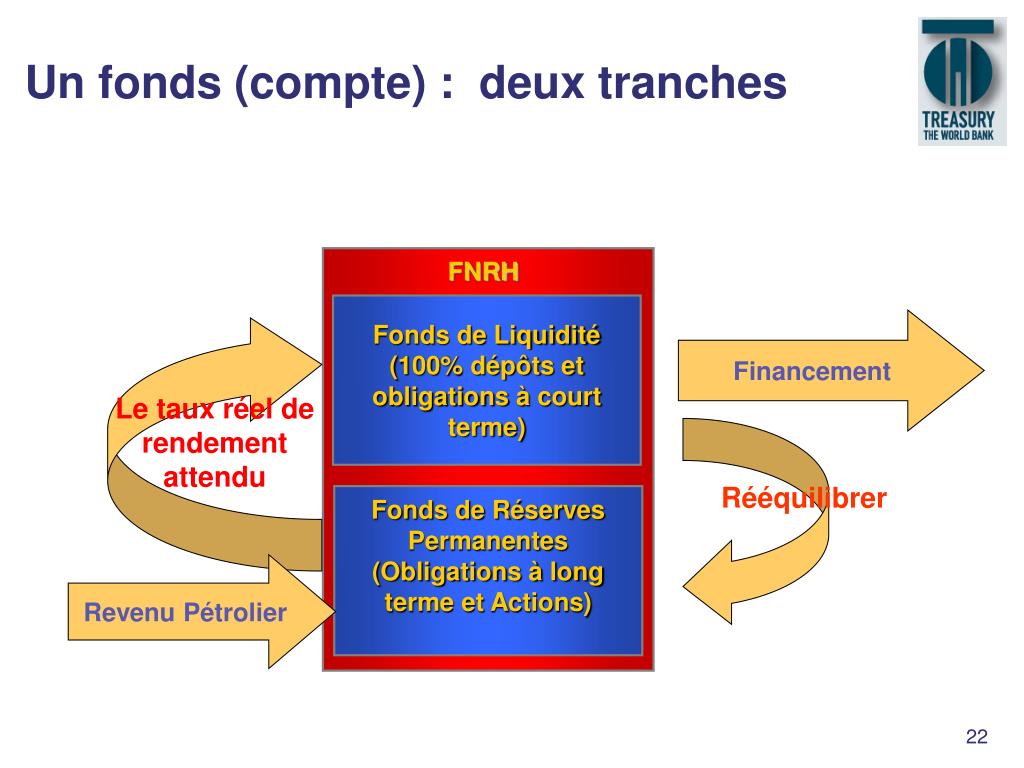 Un fonds (compte) : deux tranches

TREASURY
THE WORLD BANK

FNRH

Fonds de Liquidité (100% dépôts et obligations à court terme)

Fonds de Réserves Permanentes (Obligations à long terme et Actions)

Le taux réel de rendement attendu

Revenu Pétrolier

Financement

Rééquilibrer

22